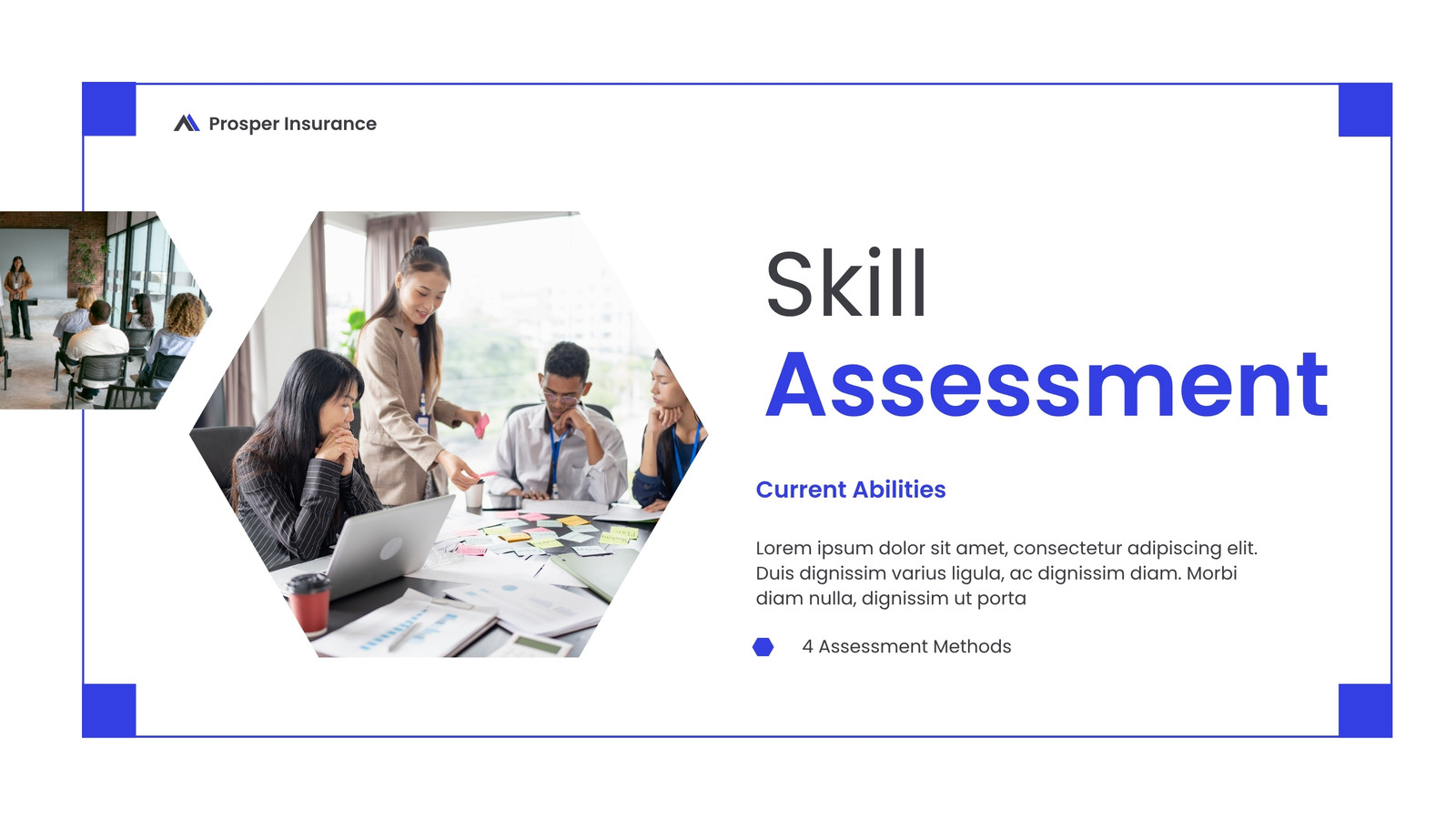 Prosper Insurance

Skill
Assessment

Current Abilities

Lorem ipsum dolor sit amet, consectetur adipiscing elit. Duis dignissim varius ligula, ac dignissim diam. Morbi diam nulla, dignissim ut porta

4 Assessment Methods